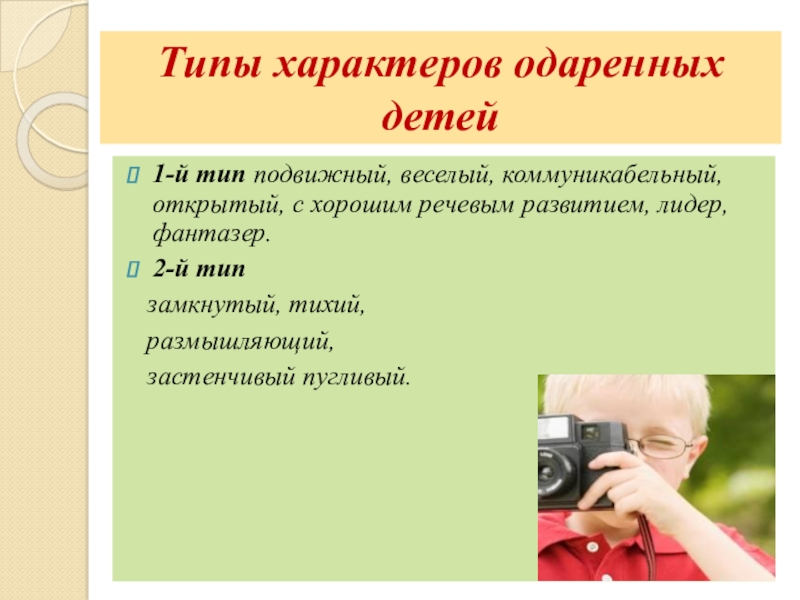 Типы характеров одаренных детей

1-й тип подвижный, веселый, коммуникабельный, открытый, с хорошим речевым развитием, лидер, фантазер.

2-й тип

замкнутый, тихий,

размышляющий,

застенчивый пугливый.